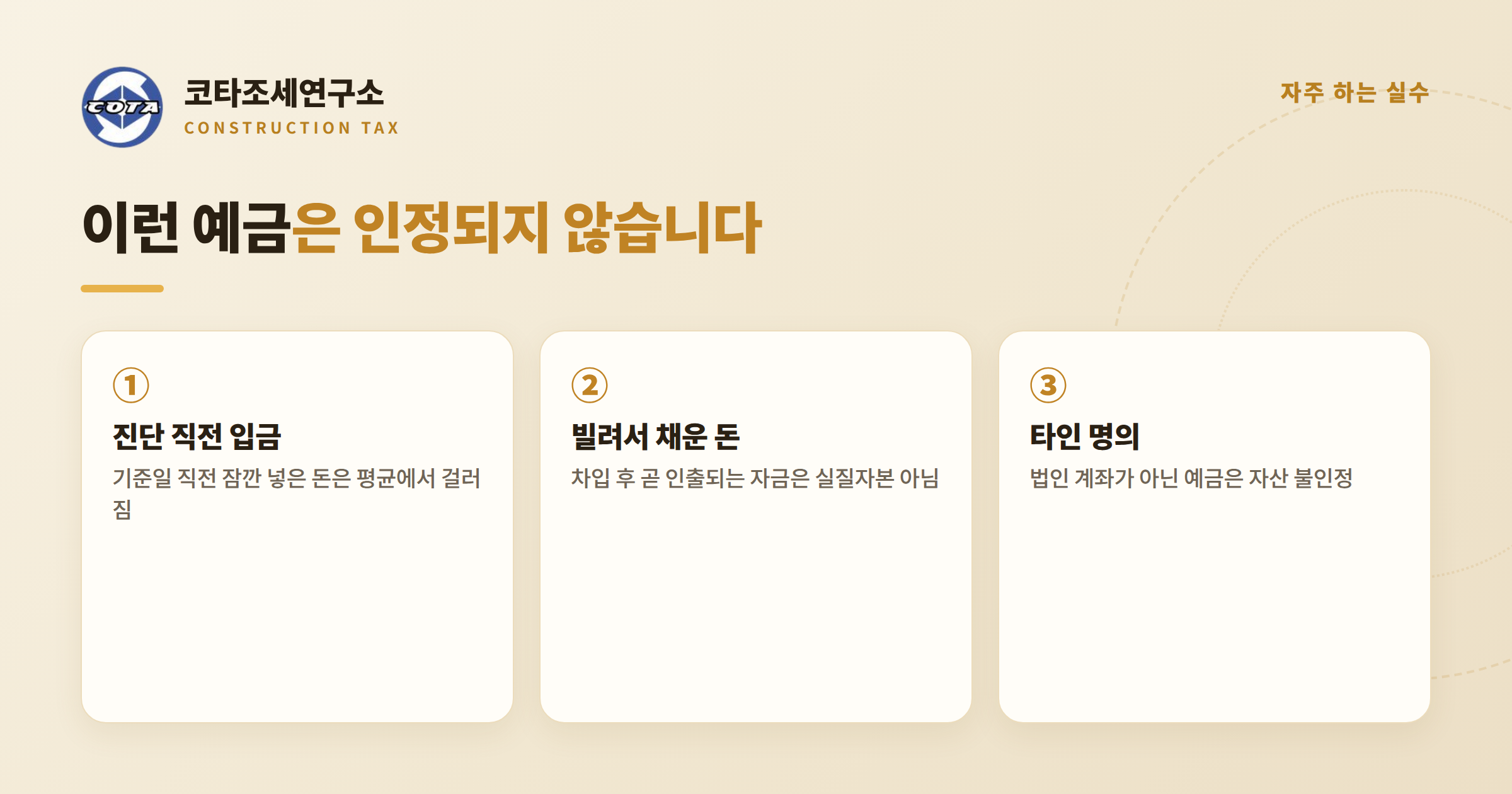 COTA

코타조세연구소
CONSTRUCTION TAX

자주 하는 실수

이런 예금은 인정되지 않습니다

①
진단 직전 입금
기준일 직전 잠깐 넣은 돈은 평균에서 걸러짐

②
빌려서 채운 돈
차입 후 곧 인출되는 자금은 실질자본 아님

③
타인 명의
법인 계좌가 아닌 예금은 자산 불인정